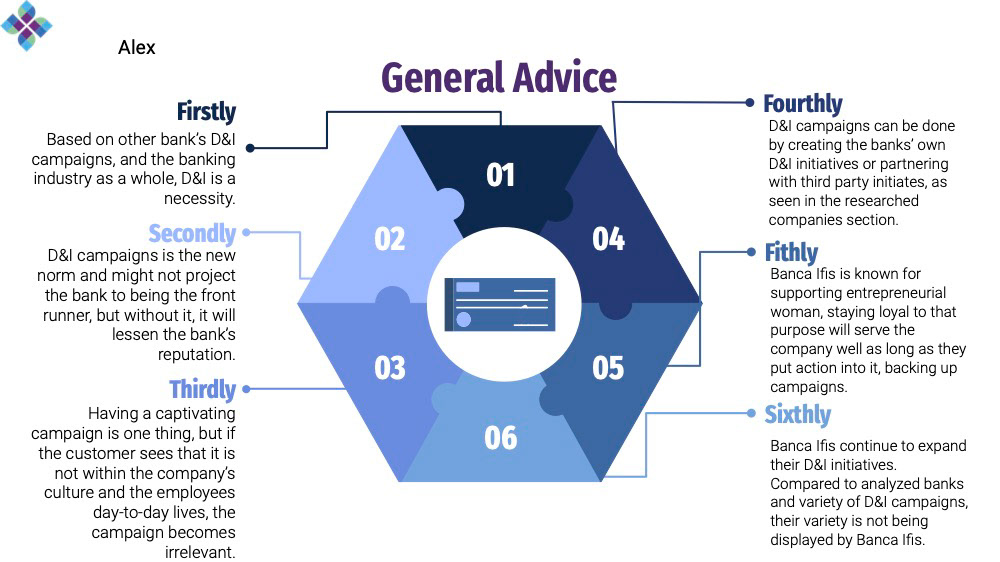 Alex

General Advice

Firstly
Based on other bank's D&I campaigns, and the banking industry as a whole, D&I is a necessity.

Secondly
D&I campaigns is the new norm and might not project the bank to being the front runner, but without it, it will lessen the bank's reputation.

Thirdly
Having a captivating campaign is one thing, but if the customer sees that it is not within the company's culture and the employees day-to-day lives, the campaign becomes irrelevant.

01

02

03

04

05

06

Fourthly
D&I campaigns can be done by creating the banks' own D&I initiatives or partnering with third party initiates, as seen in the researched companies section.

Fithly
Banca Ifis is known for supporting entrepreneurial woman, staying loyal to that purpose will serve the company well as long as they put action into it, backing up campaigns.

Sixthly
Banca Ifis continue to expand their D&I initiatives. Compared to analyzed banks and variety of D&I campaigns, their variety is not being displayed by Banca Ifis.